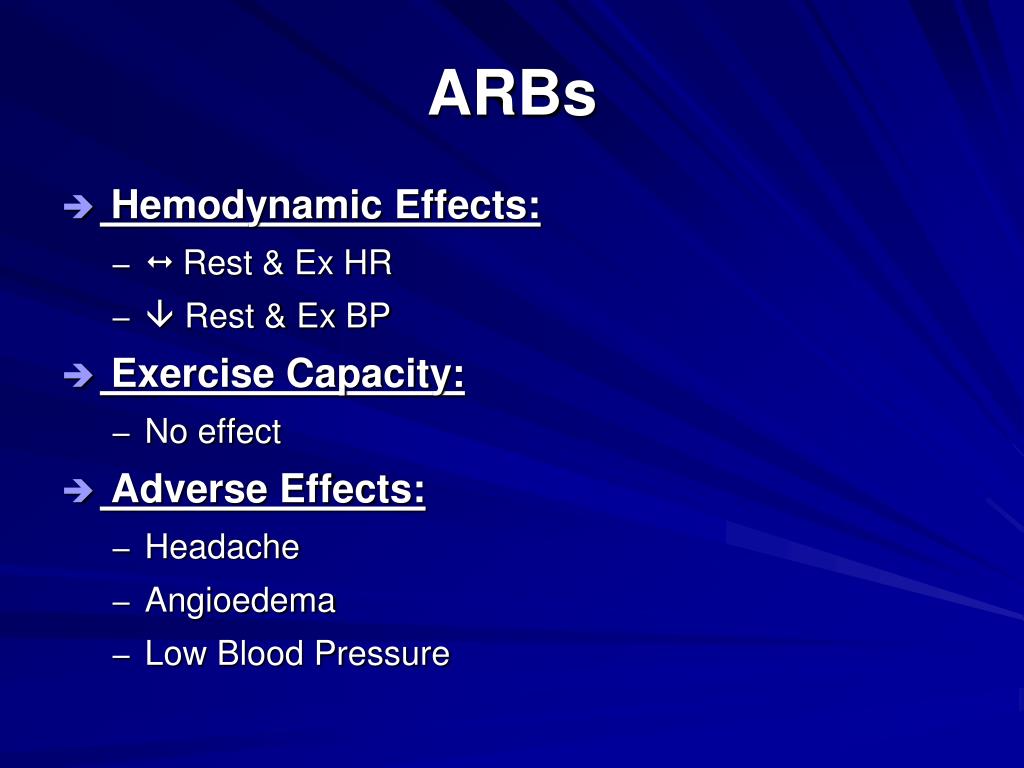 ARBs

➔ Hemodynamic Effects:
– ↔ Rest & Ex HR
– ↓ Rest & Ex BP

➔ Exercise Capacity:
– No effect

➔ Adverse Effects:
– Headache
– Angioedema
– Low Blood Pressure